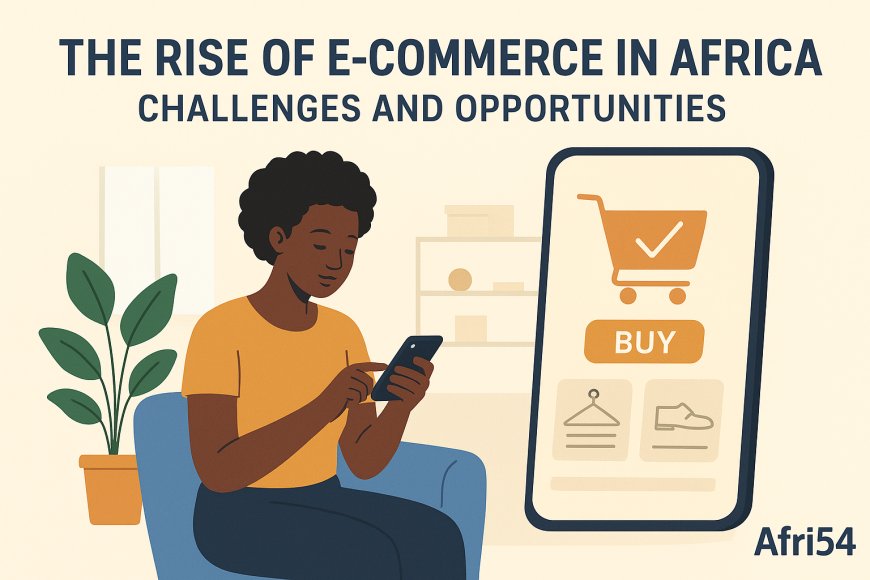 THE RISE OF E-COMMERCE IN AFRICA
CHALLENGES AND OPPORTUNITIES

BUY

Afri54